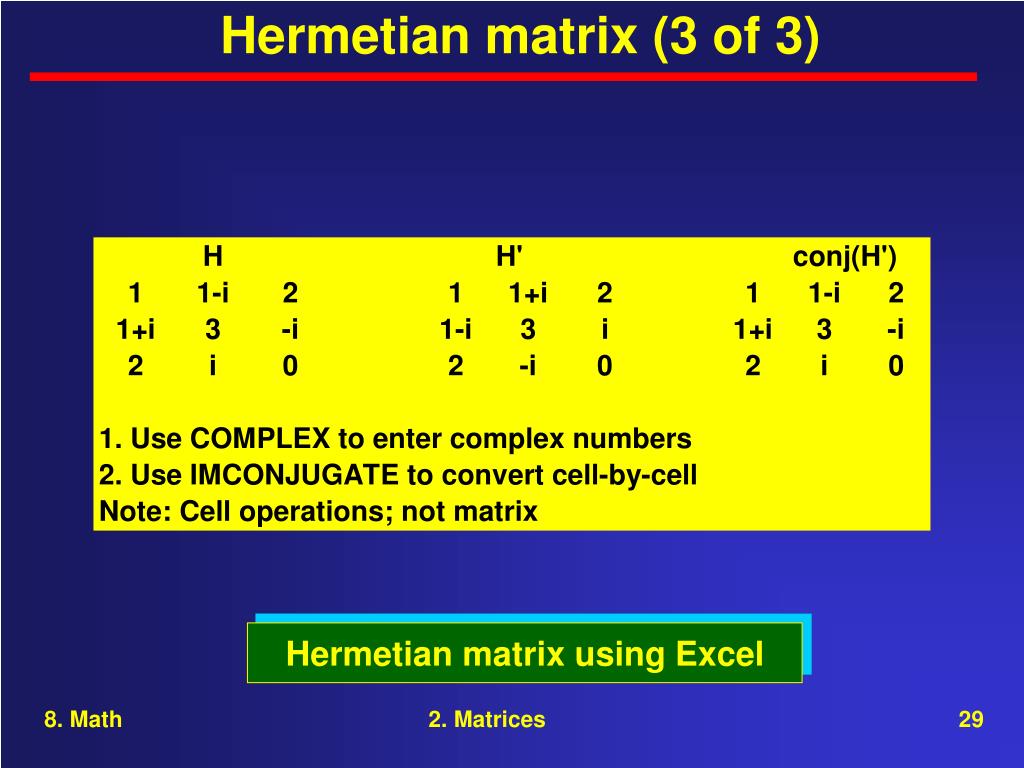 Hermetian matrix (3 of 3)

| | H | | | H' | | | conj(H') | |
|---|---|---|---|---|---|---|---|---|
| 1 | 1-i | 2 | 1 | 1+i | 2 | 1 | 1-i | 2 |
| 1+i | 3 | -i | 1-i | 3 | i | 1+i | 3 | -i |
| 2 | i | 0 | 2 | -i | 0 | 2 | i | 0 |

1. Use COMPLEX to enter complex numbers
2. Use IMCONJUGATE to convert cell-by-cell
Note: Cell operations; not matrix

Hermetian matrix using Excel

8. Math

2. Matrices

29